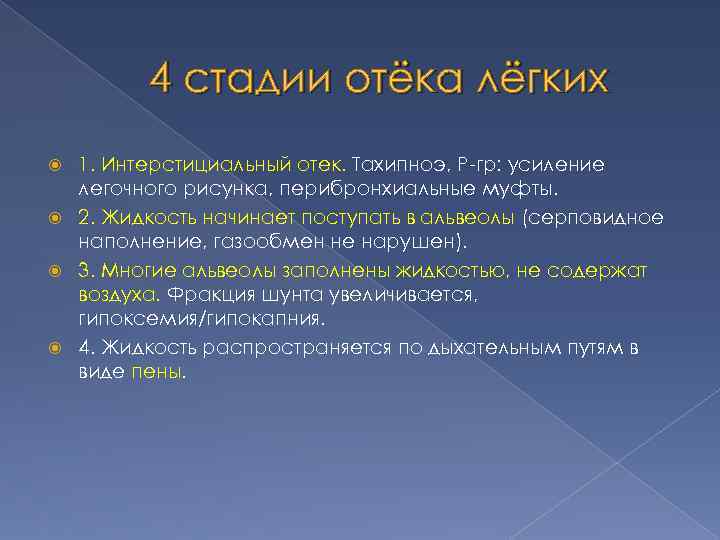 4 стадии отёка лёгких

1. Интерстициальный отек. Тахипноэ, Р-гр: усиление легочного рисунка, перибронхиальные муфты.

2. Жидкость начинает поступать в альвеолы (серповидное наполнение, газообмен не нарушен).

3. Многие альвеолы заполнены жидкостью, не содержат воздуха. Фракция шунта увеличивается, гипоксемия/гипокапния.

4. Жидкость распространяется по дыхательным путям в виде пены.